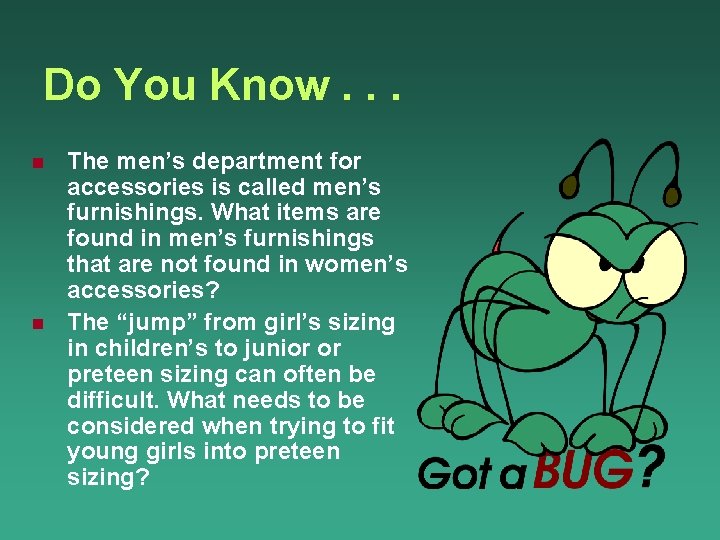 Do You Know . . .

The men’s department for accessories is called men’s furnishings. What items are found in men’s furnishings that are not found in women’s accessories?

The “jump” from girl’s sizing in children’s to junior or preteen sizing can often be difficult. What needs to be considered when trying to fit young girls into preteen sizing?

Got a BUG?